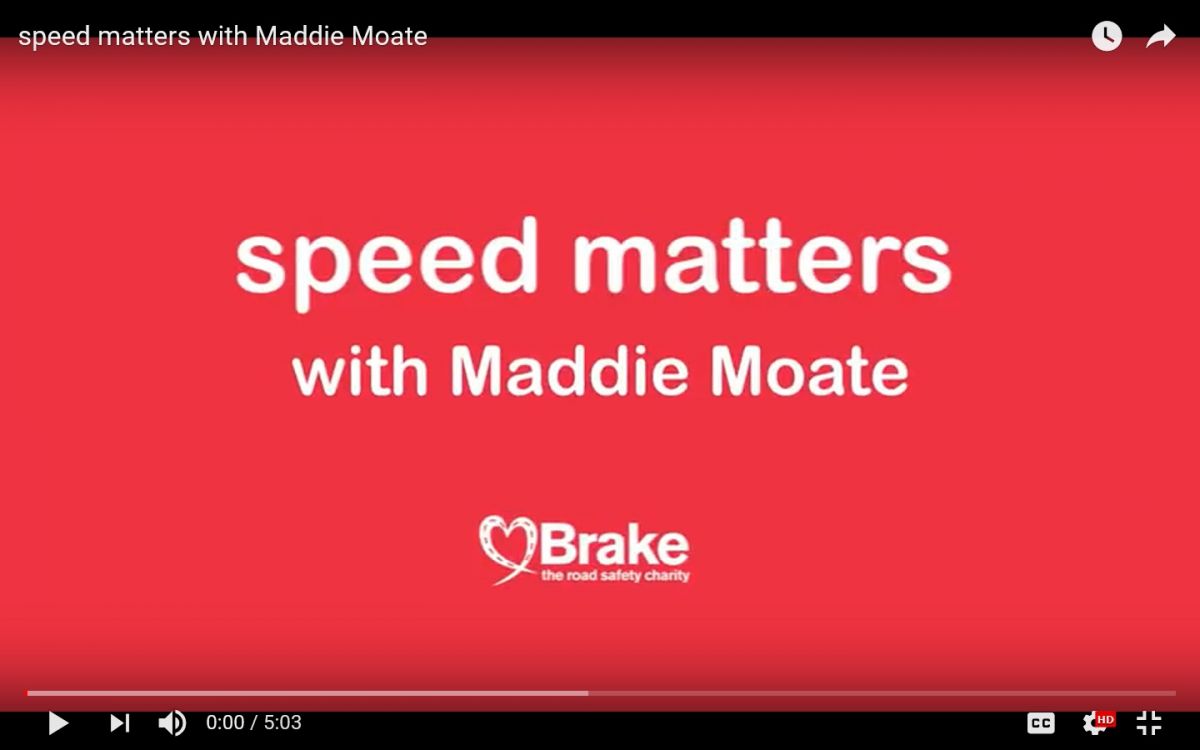 speed matters with Maddie Moate

speed matters
with Maddie Moate

Brake
the road safety charity

0:00 / 5:03

CC

HD